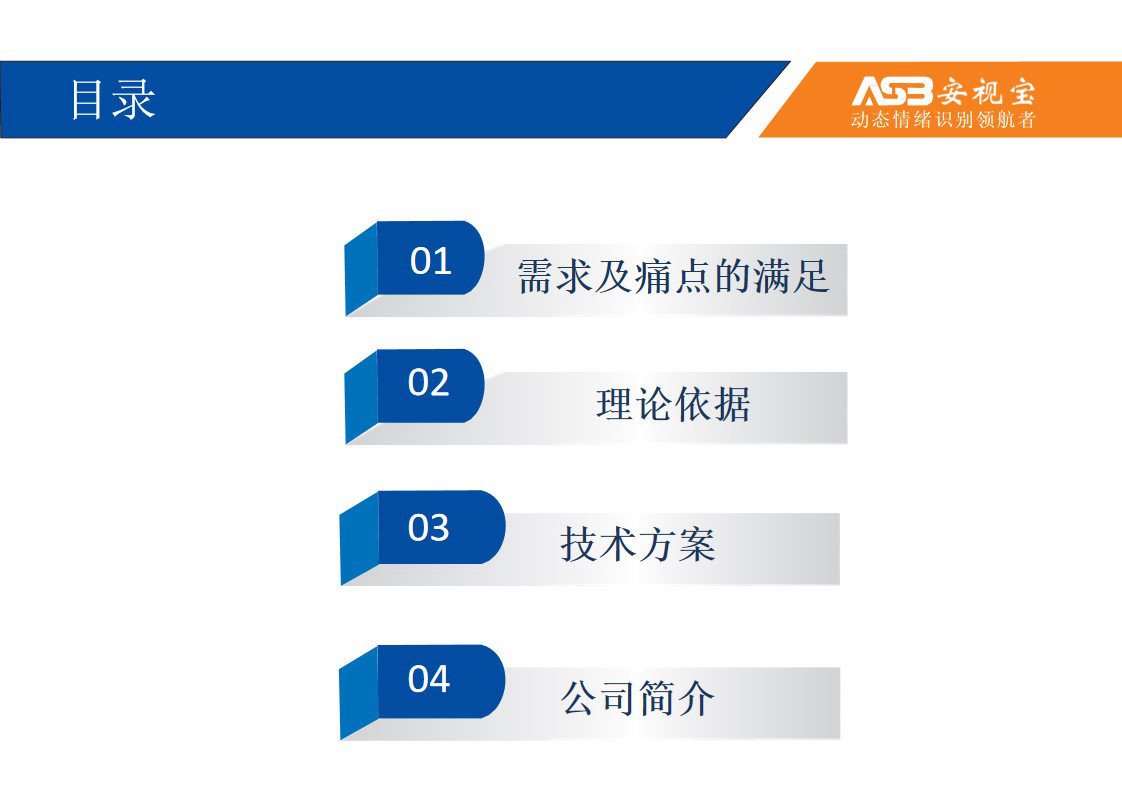 目录

ASB 安视宝
动态情绪识别领航者

01 需求及痛点的满足

02 理论依据

03 技术方案

04 公司简介